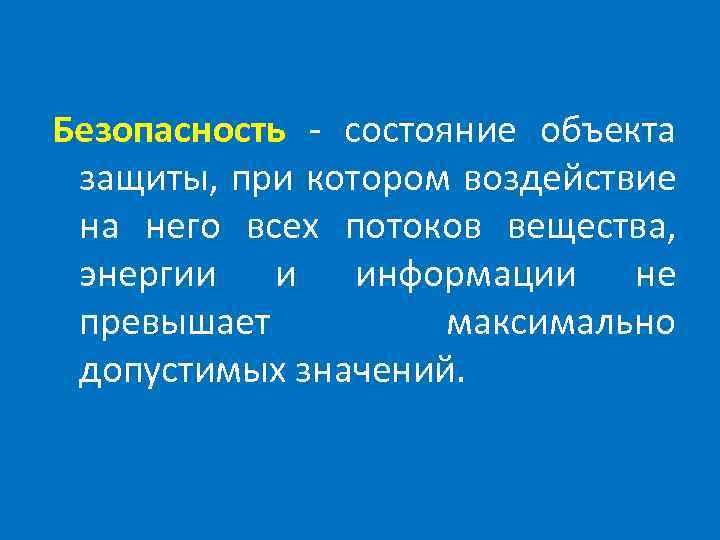 Безопасность - состояние объекта защиты, при котором воздействие на него всех потоков вещества, энергии и информации не превышает максимально допустимых значений.